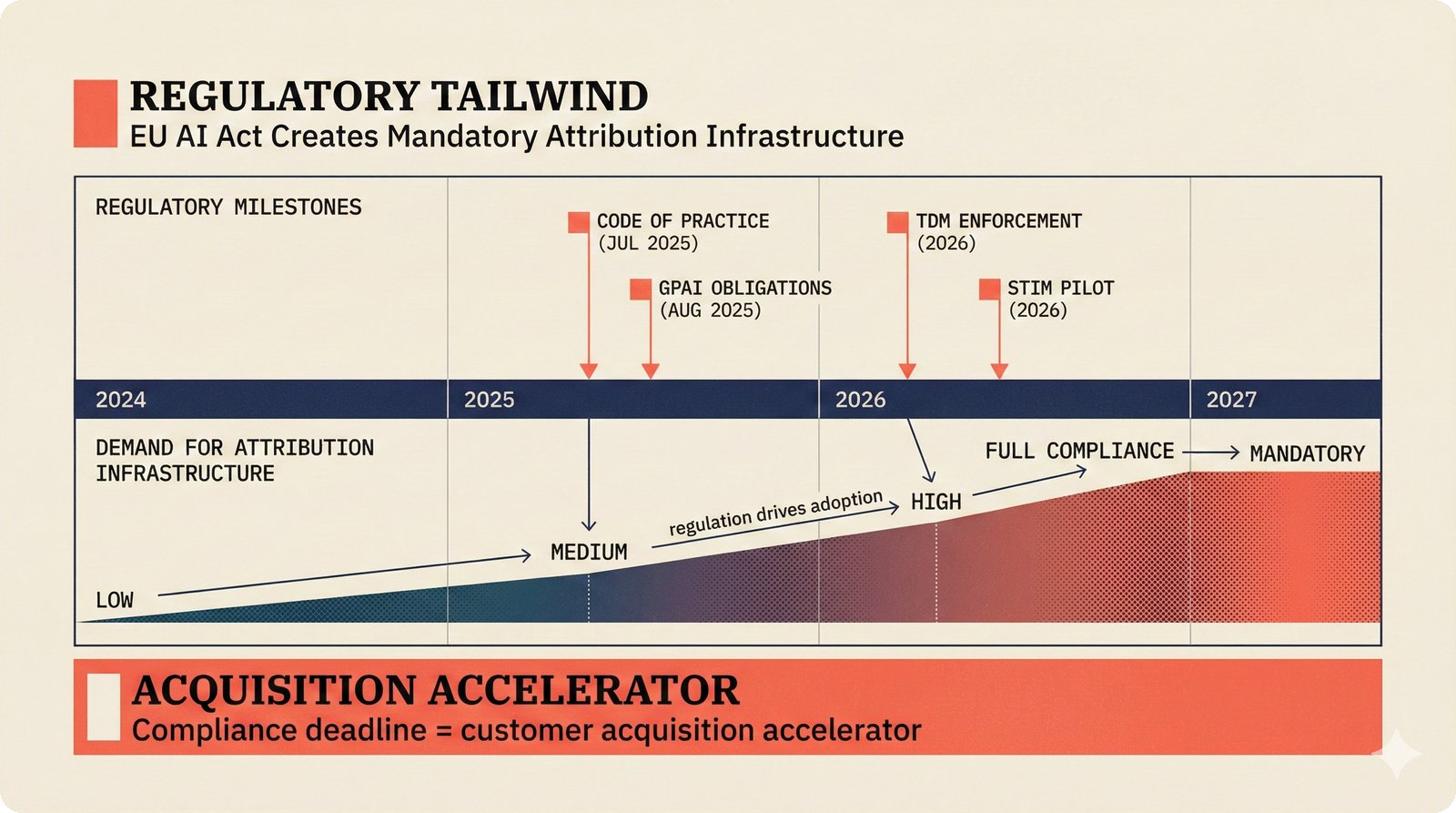 REGULATORY TAILWIND
EU AI Act Creates Mandatory Attribution Infrastructure

REGULATORY MILESTONES

CODE OF PRACTICE
(JUL 2025)

GPAI OBLIGATIONS
(AUG 2025)

TDM ENFORCEMENT
(2026)

STIM PILOT
(2026)

2024
2025
2026
2027

DEMAND FOR ATTRIBUTION INFRASTRUCTURE

LOW
MEDIUM
regulation drives adoption
HIGH
FULL COMPLIANCE
MANDATORY

ACQUISITION ACCELERATOR
Compliance deadline = customer acquisition accelerator